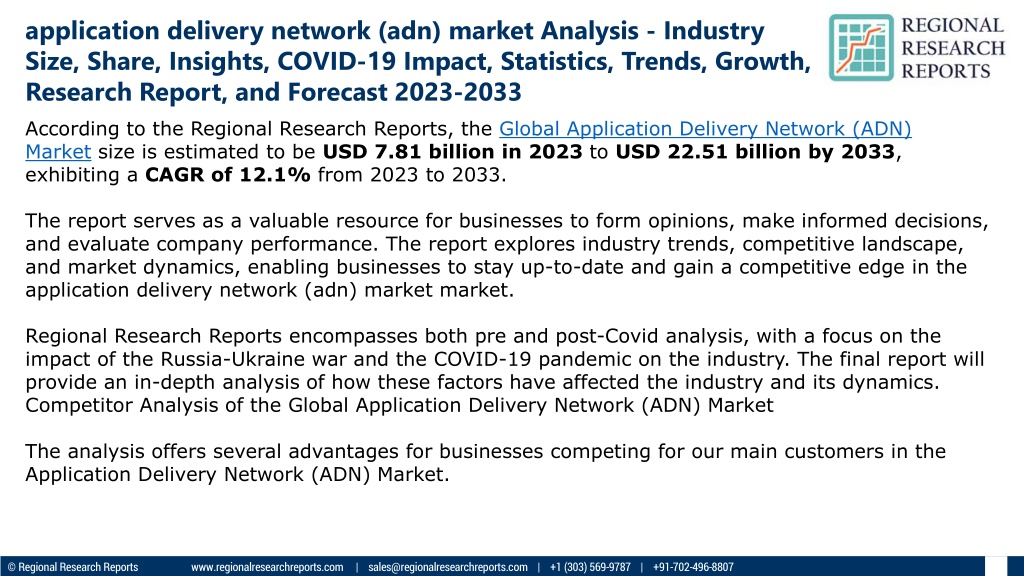 application delivery network (adn) market Analysis - Industry Size, Share, Insights, COVID-19 Impact, Statistics, Trends, Growth, Research Report, and Forecast 2023-2033

REGIONAL RESEARCH REPORTS

According to the Regional Research Reports, the Global Application Delivery Network (ADN) Market size is estimated to be USD 7.81 billion in 2023 to USD 22.51 billion by 2033, exhibiting a CAGR of 12.1% from 2023 to 2033.

The report serves as a valuable resource for businesses to form opinions, make informed decisions, and evaluate company performance. The report explores industry trends, competitive landscape, and market dynamics, enabling businesses to stay up-to-date and gain a competitive edge in the application delivery network (adn) market market.

Regional Research Reports encompasses both pre and post-Covid analysis, with a focus on the impact of the Russia-Ukraine war and the COVID-19 pandemic on the industry. The final report will provide an in-depth analysis of how these factors have affected the industry and its dynamics. Competitor Analysis of the Global Application Delivery Network (ADN) Market

The analysis offers several advantages for businesses competing for our main customers in the Application Delivery Network (ADN) Market.

© Regional Research Reports www.regionalresearchreports.com | sales@regionalresearchreports.com | +1 (303) 569-9787 | +91-702-496-8807